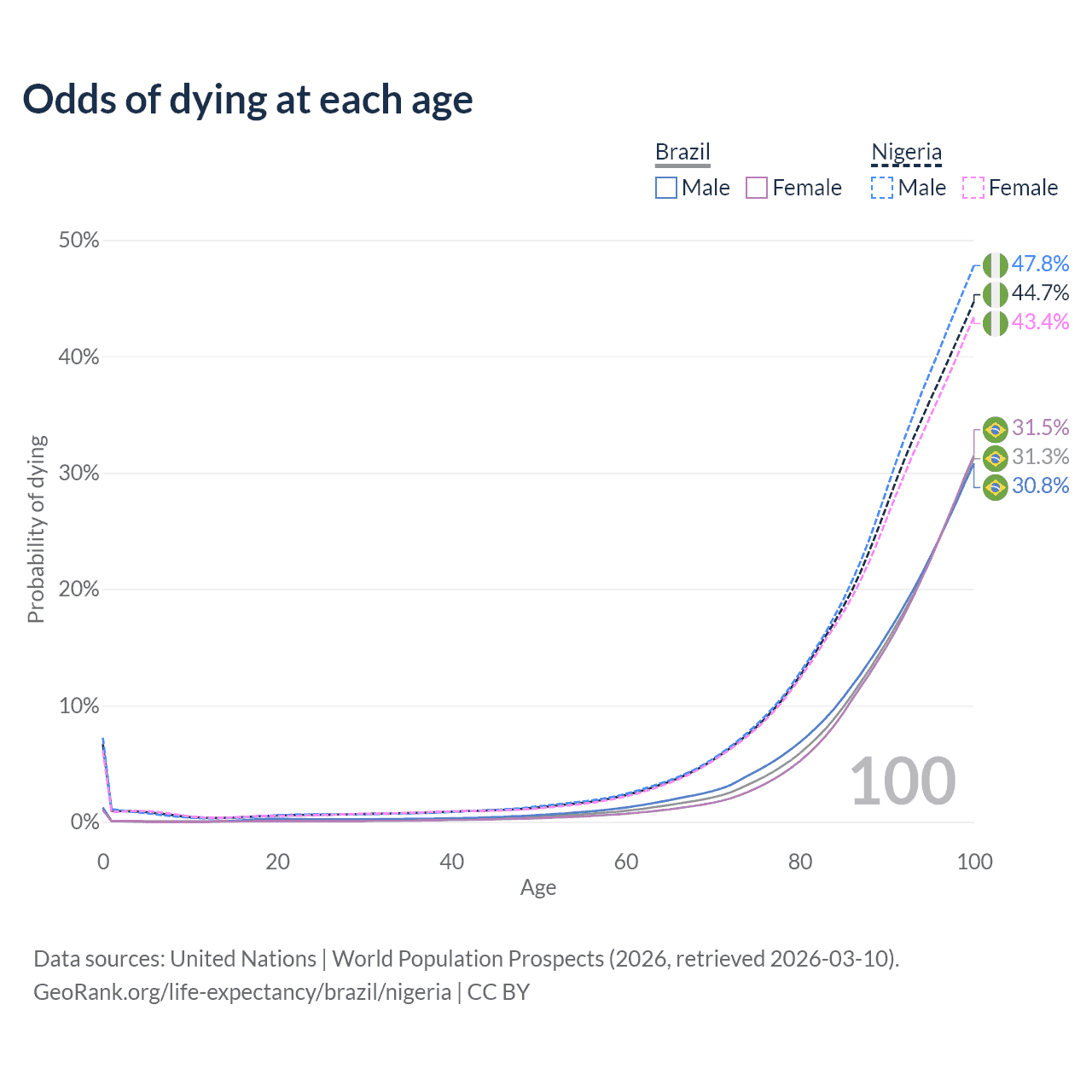 Odds of dying at each age

Brazil
Male Female

Nigeria
Male Female

50%
40%
30%
20%
10%
0%

Probability of dying

47.8%
44.7%
43.4%
31.5%
31.3%
30.8%

100

0 20 40 60 80 100
Age

Data sources: United Nations | World Population Prospects (2026, retrieved 2026-03-10).
GeoRank.org/life-expectancy/brazil/nigeria | CC BY